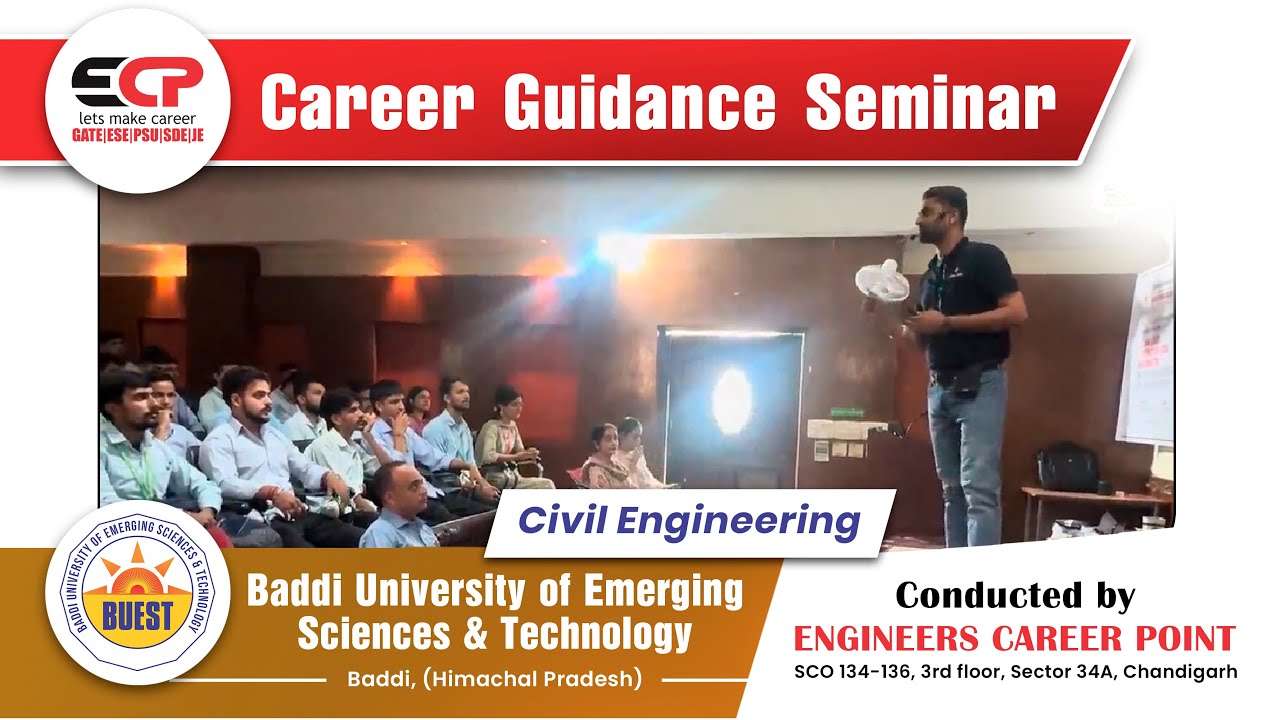 ECP
lets make career
GATE|ESE|PSU|SDE|JE

Career Guidance Seminar

Civil Engineering

BADDI UNIVERSITY OF EMERGING SCIENCES & TECHNOLOGY
BUEST

Baddi University of Emerging Sciences & Technology

Baddi, (Himachal Pradesh)

Conducted by
ENGINEERS CAREER POINT
SCO 134-136, 3rd floor, Sector 34A, Chandigarh